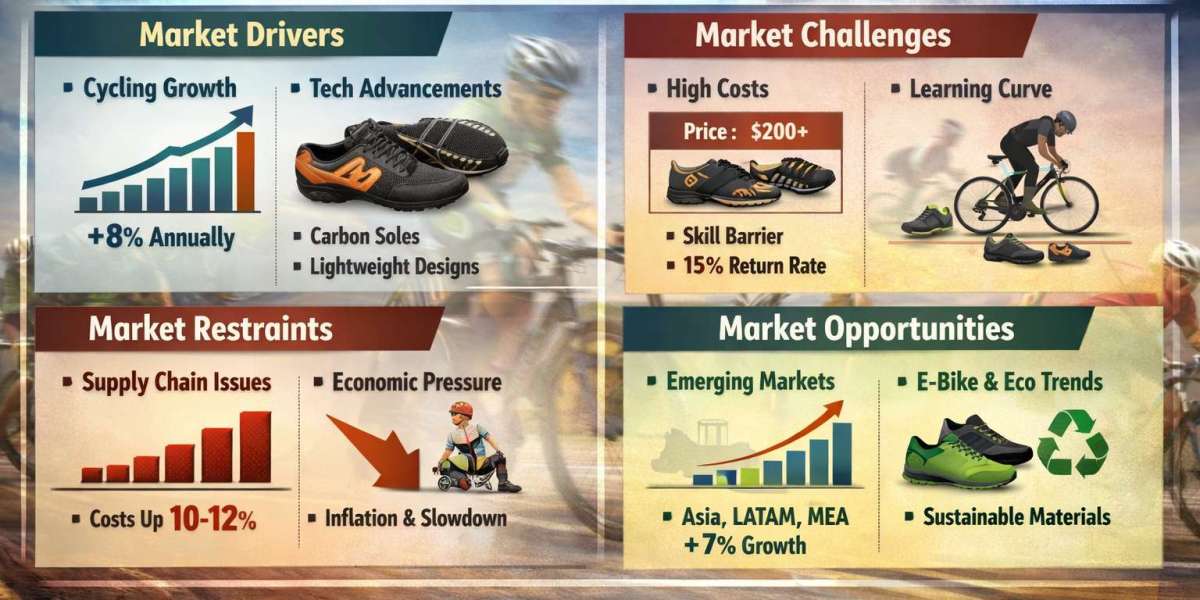 Market Drivers

▪ Cycling Growth

+8% Annually

▪ Tech Advancements

▪ Carbon Soles
▪ Lightweight Designs

Market Challenges

▪ High Costs

Price : $200+

▪ Skill Barrier
▪ 15% Return Rate

▪ Learning Curve

Market Restraints

▪ Supply Chain Issues

▪ Costs Up 10-12%

▪ Economic Pressure

▪ Inflation & Slowdown

Market Opportunities

▪ Emerging Markets

▪ Asia, LATAM, MEA +7% Growth

▪ E-Bike & Eco Trends

▪ Sustainable Materials